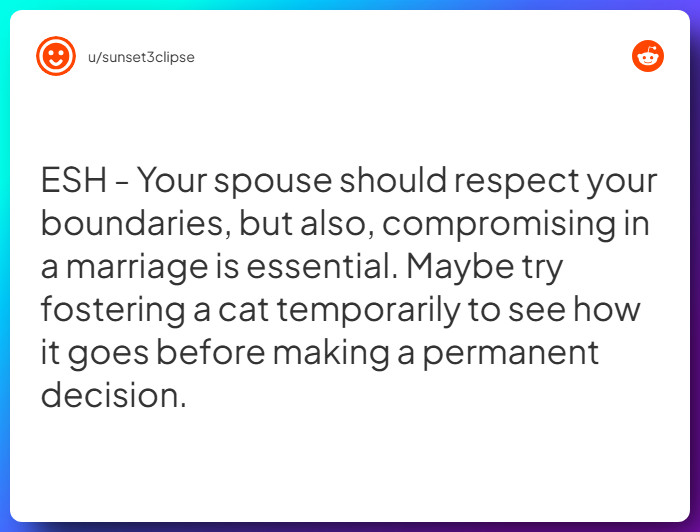 u/sunset3clipse

ESH - Your spouse should respect your boundaries, but also, compromising in a marriage is essential. Maybe try fostering a cat temporarily to see how it goes before making a permanent decision.